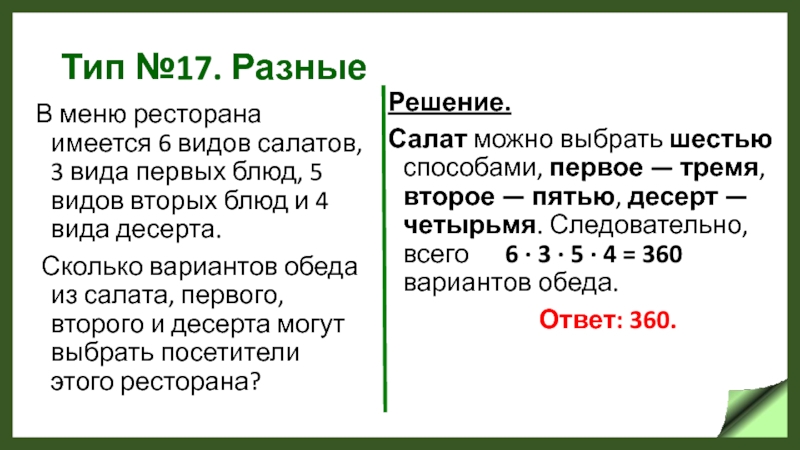 Тип №17. Разные

В меню ресторана имеется 6 видов салатов, 3 вида первых блюд, 5 видов вторых блюд и 4 вида десерта.

Сколько вариантов обеда из салата, первого, второго и десерта могут выбрать посетители этого ресторана?

Решение.

Салат можно выбрать шестью способами, первое — тремя, второе — пятью, десерт — четырьмя. Следовательно, всего $6 \cdot 3 \cdot 5 \cdot 4 = 360$ вариантов обеда.

Ответ: 360.